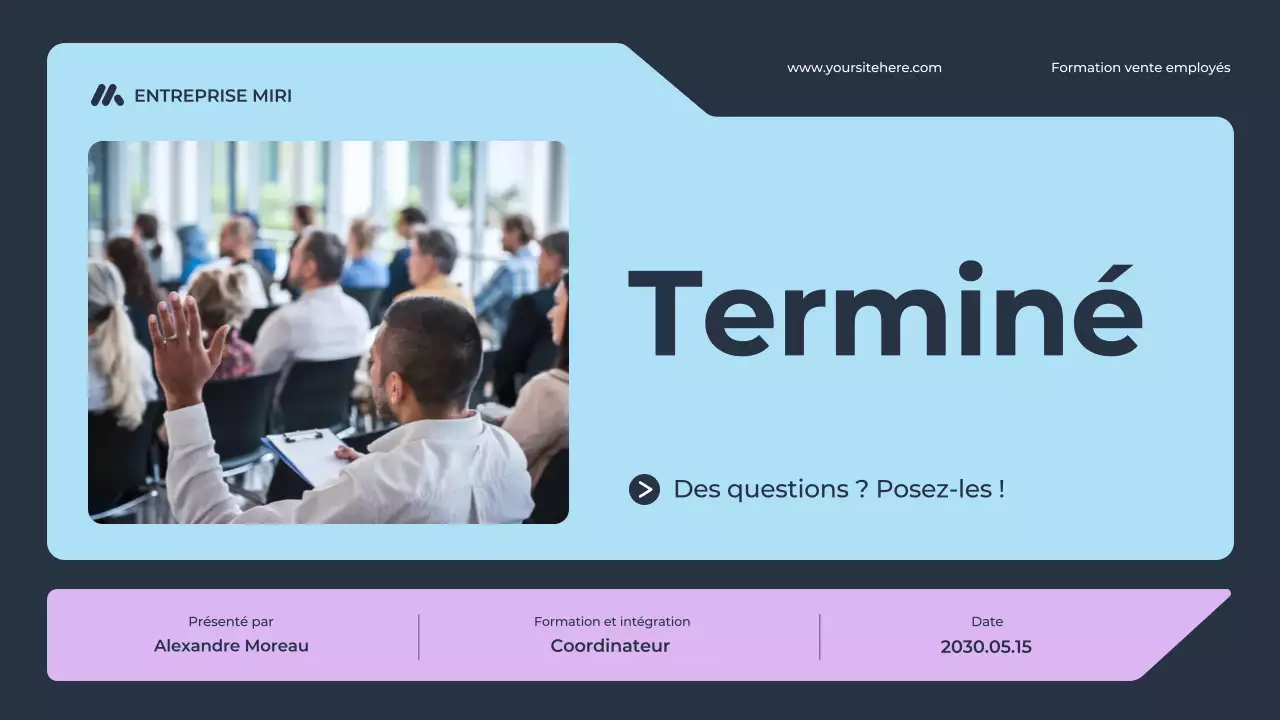 ENTREPRISE MIRI

www.yoursitehere.com

Formation vente employés

Terminé

Des questions ? Posez-les !

Présenté par
Alexandre Moreau

Formation et intégration
Coordinateur

Date
2030.05.15